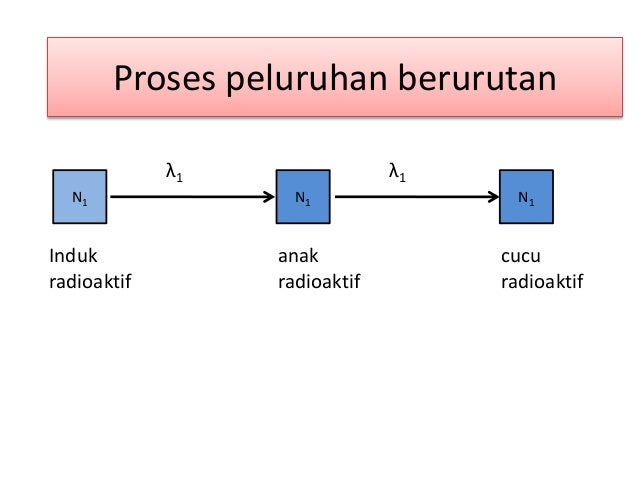 Proses peluruhan berurutan

$N_1$

$\lambda_1$

$N_1$

$\lambda_1$

$N_1$

Induk radioaktif

anak radioaktif

cucu radioaktif